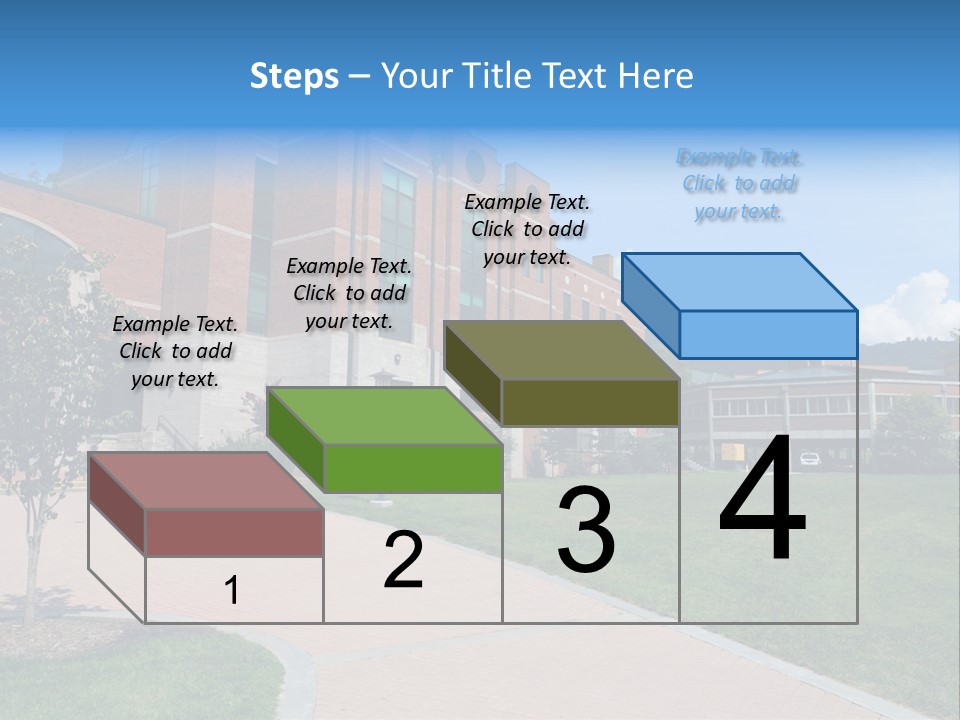 Steps – Your Title Text Here

Example Text. Click to add your text.

Example Text. Click to add your text.

Example Text. Click to add your text.

Example Text. Click to add your text.

1

2

3

4